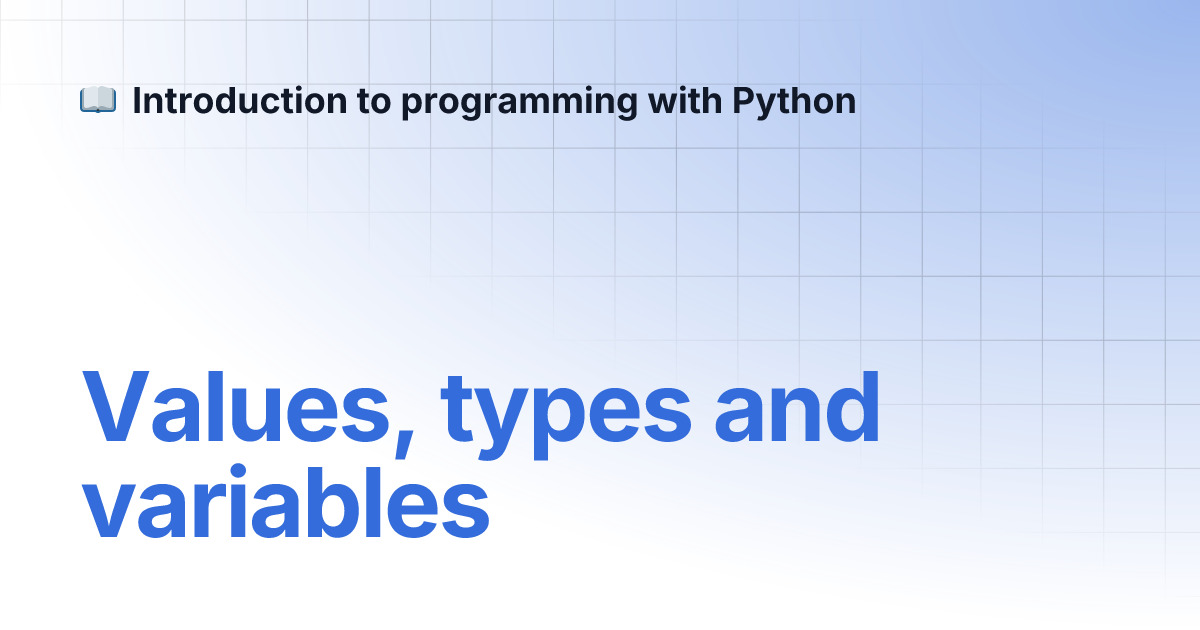 📖 Introduction to programming with Python

Values, types and variables